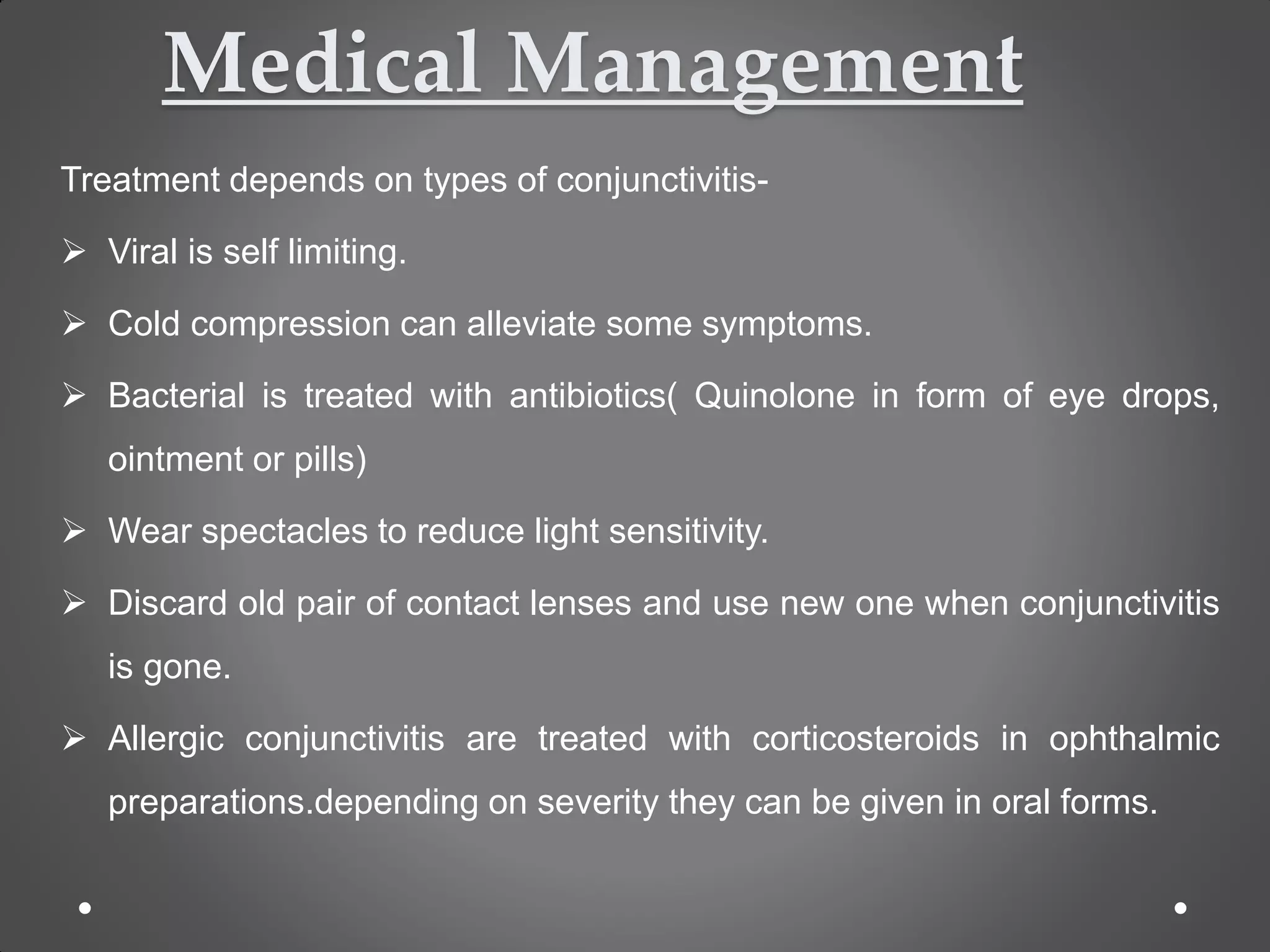 Medical Management

Treatment depends on types of conjunctivitis-

➢ Viral is self limiting.

➢ Cold compression can alleviate some symptoms.

➢ Bacterial is treated with antibiotics( Quinolone in form of eye drops, ointment or pills)

➢ Wear spectacles to reduce light sensitivity.

➢ Discard old pair of contact lenses and use new one when conjunctivitis is gone.

➢ Allergic conjunctivitis are treated with corticosteroids in ophthalmic preparations.depending on severity they can be given in oral forms.